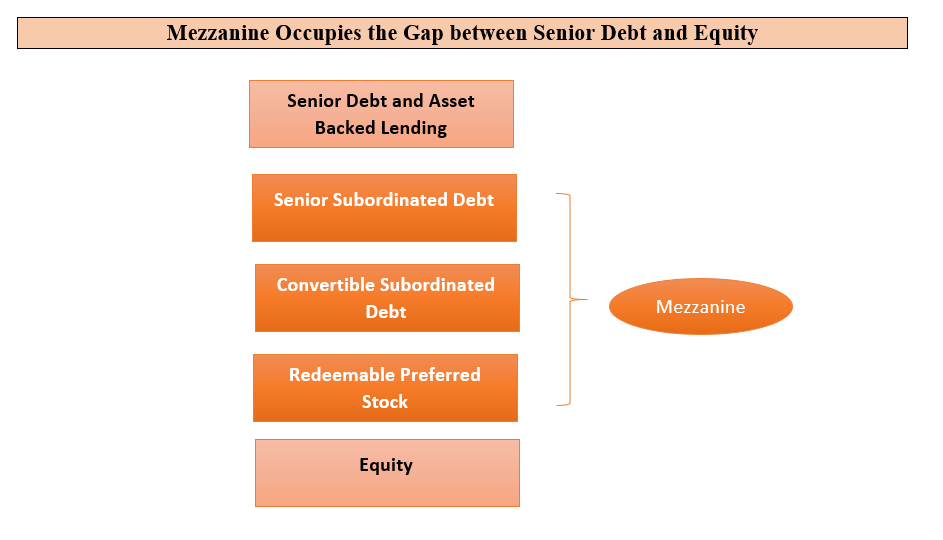 Mezzanine Occupies the Gap between Senior Debt and Equity

Senior Debt and Asset Backed Lending

Senior Subordinated Debt

Convertible Subordinated Debt

Redeemable Preferred Stock

Equity

Mezzanine